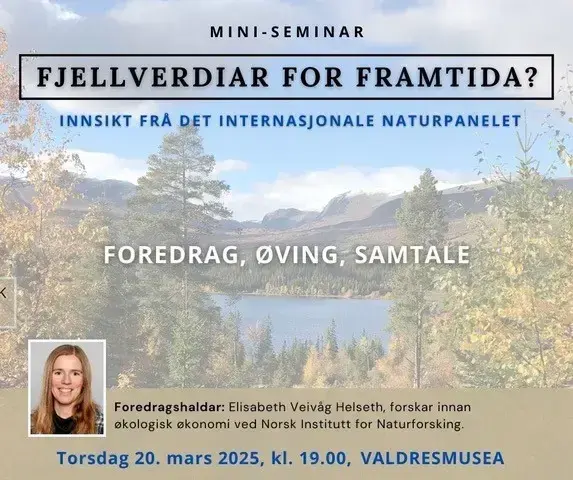 MINI-SEMINAR

FJELLVERDIAR FOR FRAMTIDA?

INNSIKT FRÅ DET INTERNASJONALE NATURPANELET

FOREDRAG, ØVING, SAMTALE

Foredragshaldar: Elisabeth Veivåg Helseth, forskar innan økologisk økonomi ved Norsk Institutt for Naturforsking.

Torsdag 20. mars 2025, kl. 19.00, VALDRESMUSEA